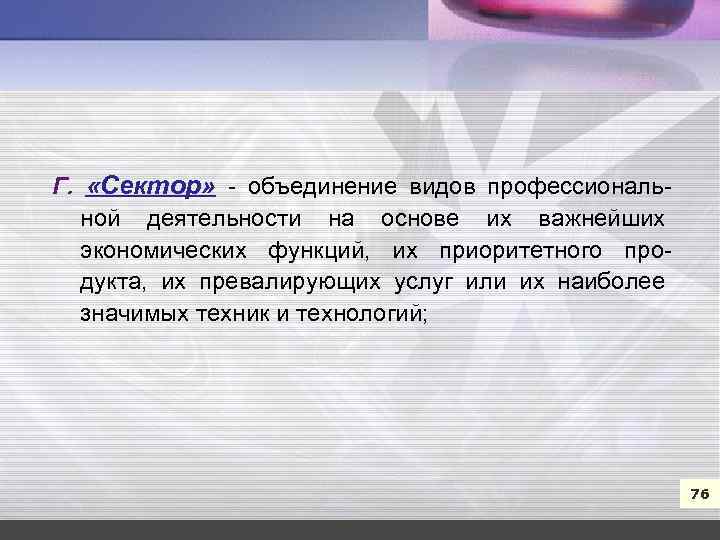 Г. «Сектор» - объединение видов профессиональной деятельности на основе их важнейших экономических функций, их приоритетного продукта, их превалирующих услуг или их наиболее значимых техник и технологий;

76